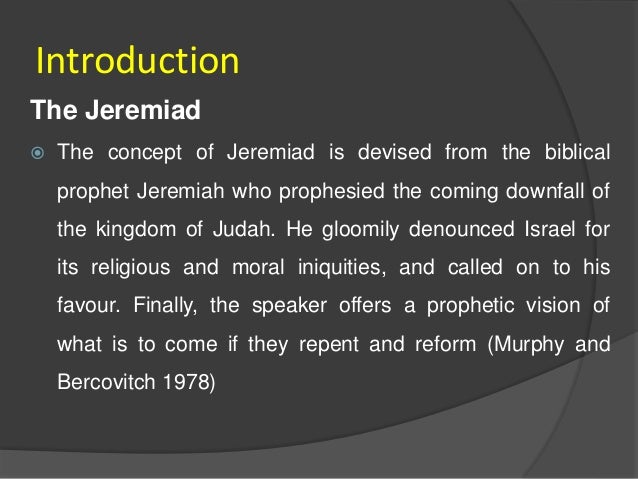 Introduction

The Jeremiad

The concept of Jeremiad is devised from the biblical prophet Jeremiah who prophesied the coming downfall of the kingdom of Judah. He gloomily denounced Israel for its religious and moral iniquities, and called on to his favour. Finally, the speaker offers a prophetic vision of what is to come if they repent and reform (Murphy and Bercovitch 1978)